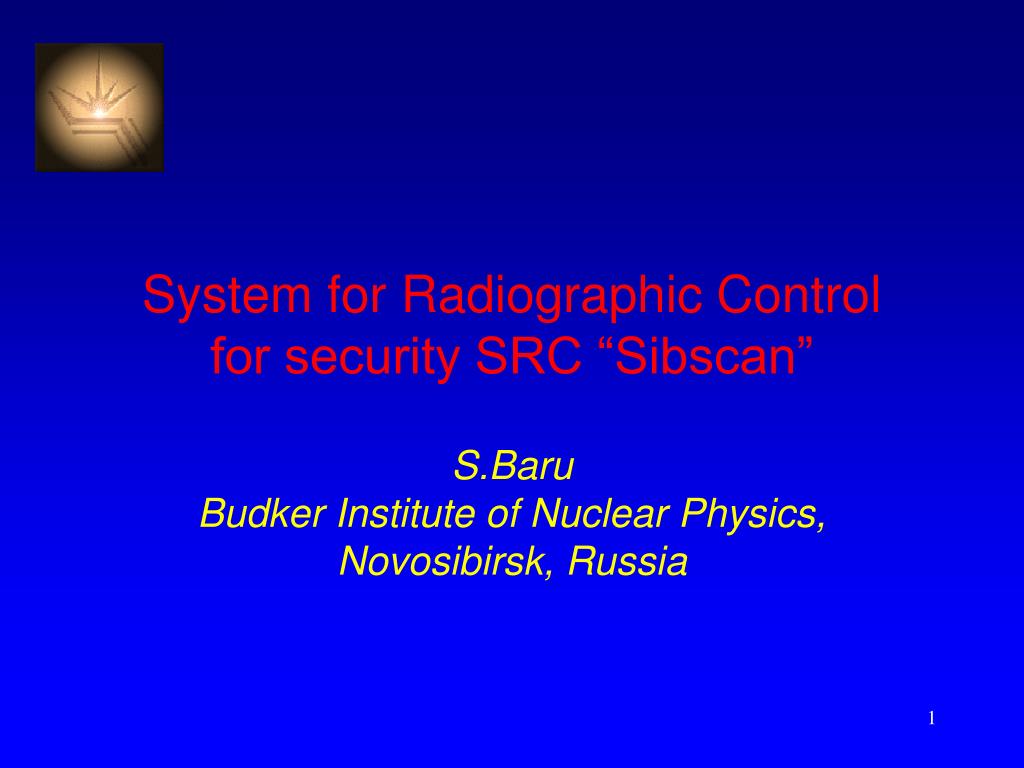 System for Radiographic Control for security SRC “Sibscan”

S.Baru
Budker Institute of Nuclear Physics, Novosibirsk, Russia

1